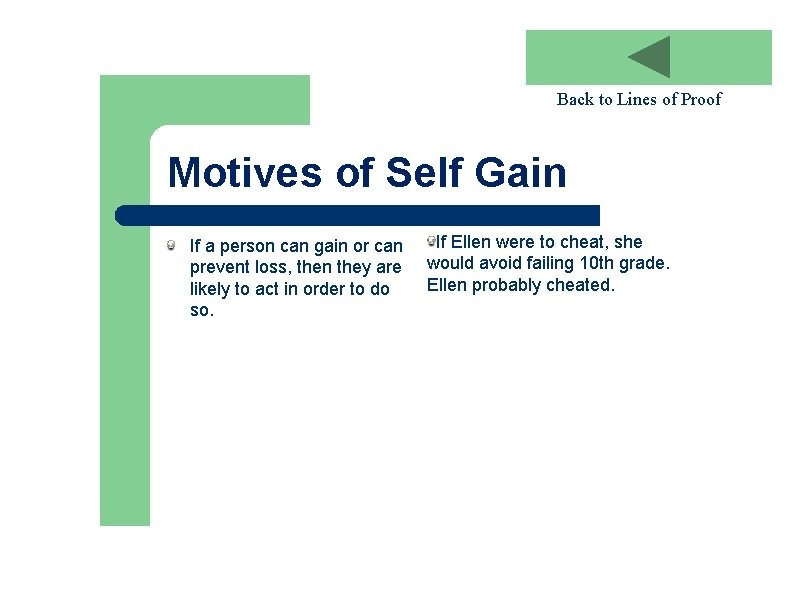 Back to Lines of Proof

Motives of Self Gain

If a person can gain or can prevent loss, then they are likely to act in order to do so.

If Ellen were to cheat, she would avoid failing 10th grade. Ellen probably cheated.